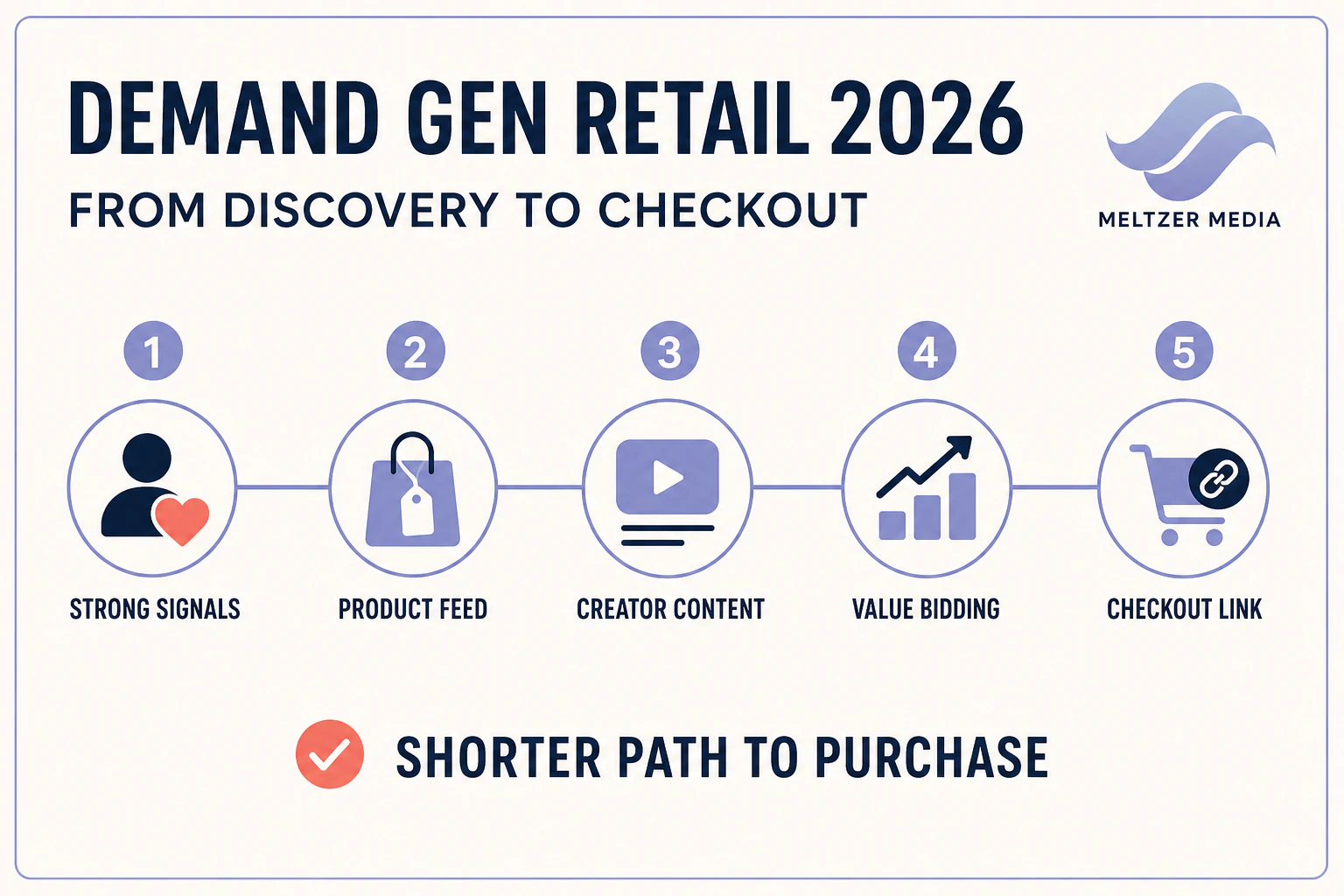 DEMAND GEN RETAIL 2026

FROM DISCOVERY TO CHECKOUT

MELTZER MEDIA

1
STRONG SIGNALS

2
PRODUCT FEED

3
CREATOR CONTENT

4
VALUE BIDDING

5
CHECKOUT LINK

SHORTER PATH TO PURCHASE